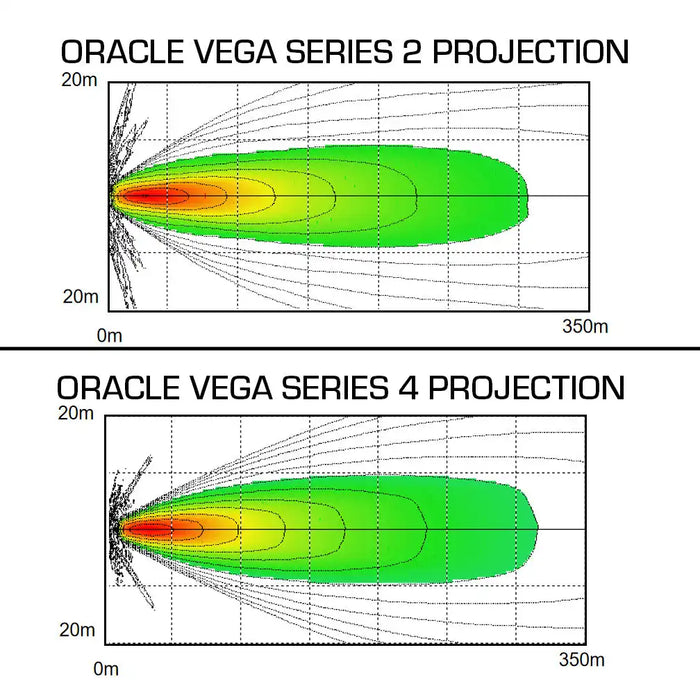 ORACLE VEGA SERIES 2 PROJECTION

20m

20m

0m

350m

ORACLE VEGA SERIES 4 PROJECTION

20m

20m

0m

350m